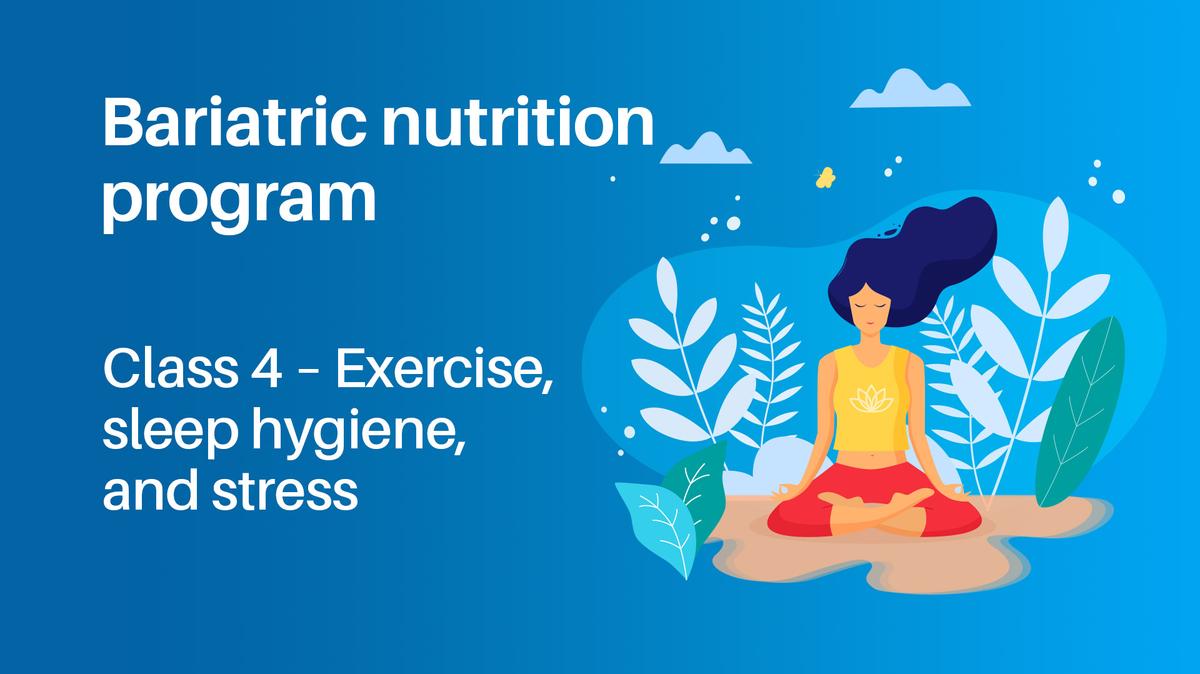 Bariatric nutrition program

Class 4 – Exercise, sleep hygiene, and stress